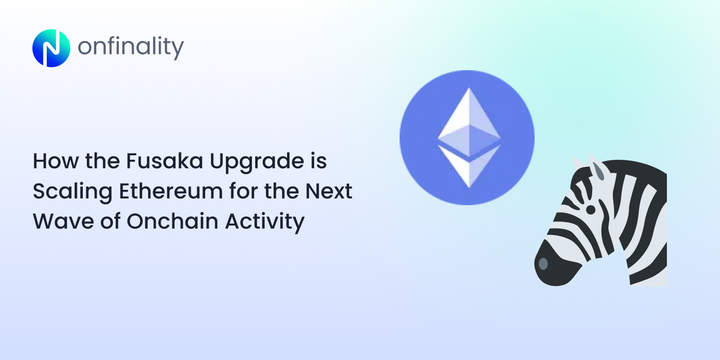 onfinality

How the Fusaka Upgrade is Scaling Ethereum for the Next Wave of Onchain Activity